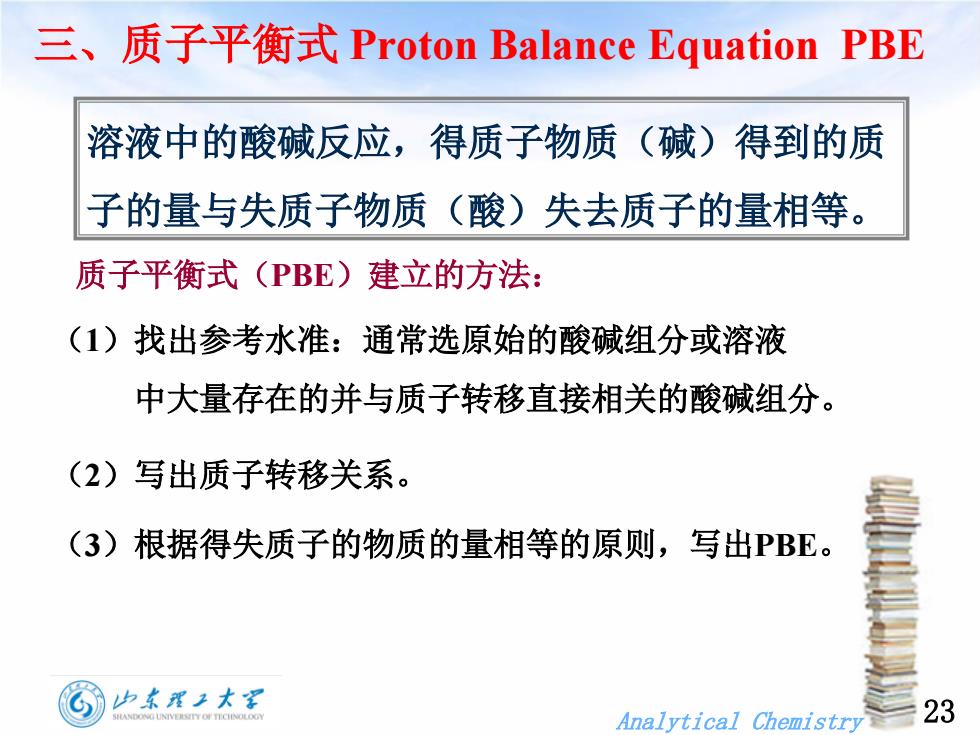 三、质子平衡式 Proton Balance Equation PBE

溶液中的酸碱反应，得质子物质（碱）得到的质子的量与失质子物质（酸）失去质子的量相等。

质子平衡式（PBE）建立的方法：

（1）找出参考水准：通常选原始的酸碱组分或溶液中大量存在的并与质子转移直接相关的酸碱组分。

（2）写出质子转移关系。

（3）根据得失质子的物质的量相等的原则，写出PBE。

山东理工大学
SHANDONG UNIVERSITY OF TECHNOLOGY

Analytical Chemistry

23